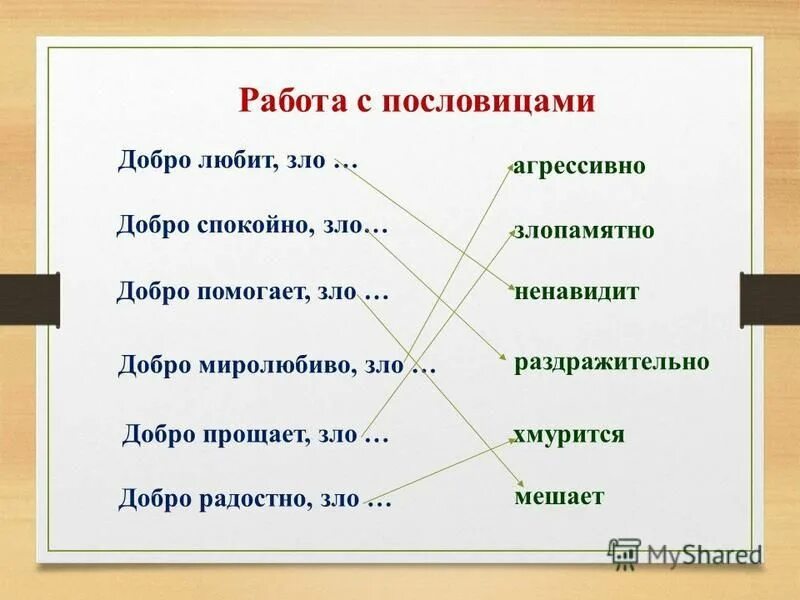 Работа с пословицами

Добро любит, зло …

Добро спокойно, зло…

Добро помогает, зло …

Добро миролюбиво, зло …

Добро прощает, зло …

Добро радостно, зло …

агрессивно

злопамятно

ненавидит

раздражительно

хмурится

мешает

MyShared